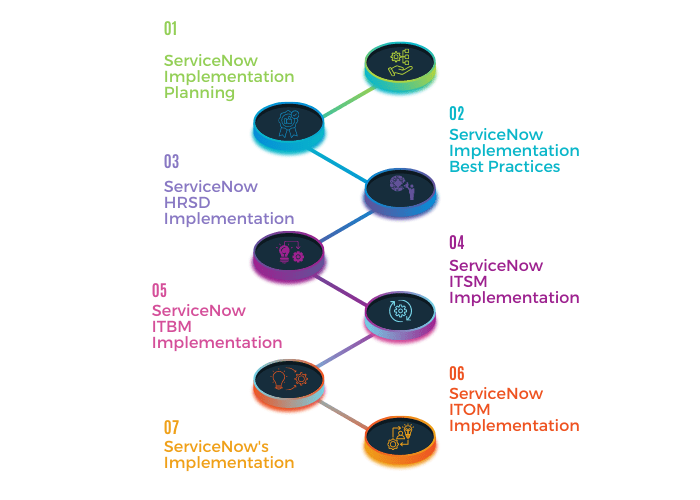 01

ServiceNow Implementation Planning

02

ServiceNow Implementation Best Practices

03

ServiceNow HRSD Implementation

04

ServiceNow ITSM Implementation

05

ServiceNow ITBM Implementation

06

ServiceNow ITOM Implementation

07

ServiceNow's Implementation